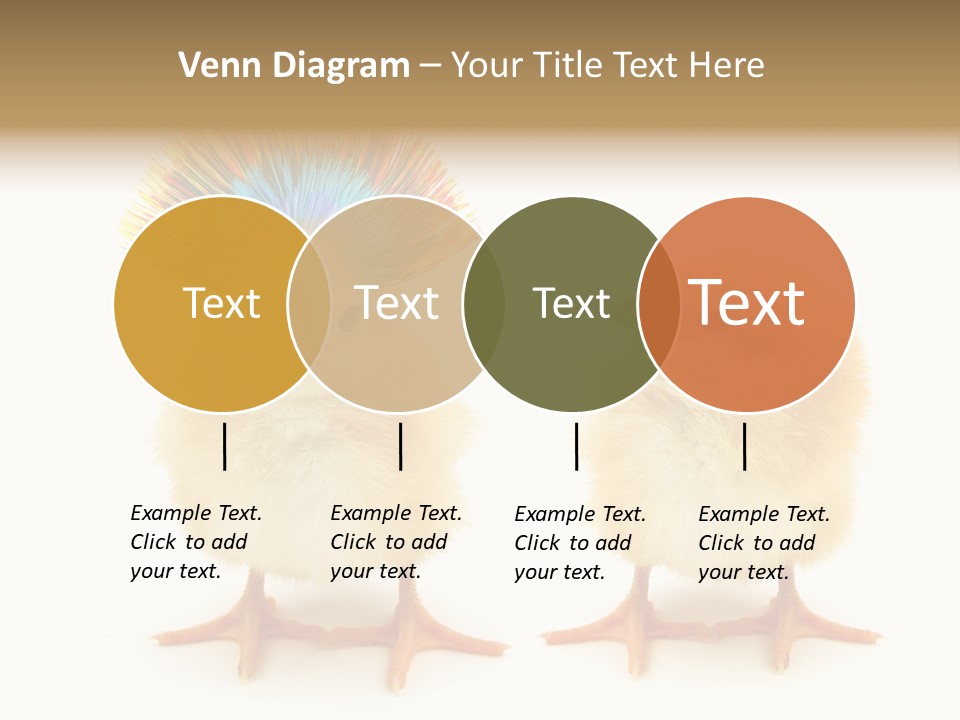 Venn Diagram – Your Title Text Here

Text

Text

Text

Text

Example Text. Click to add your text.

Example Text. Click to add your text.

Example Text. Click to add your text.

Example Text. Click to add your text.